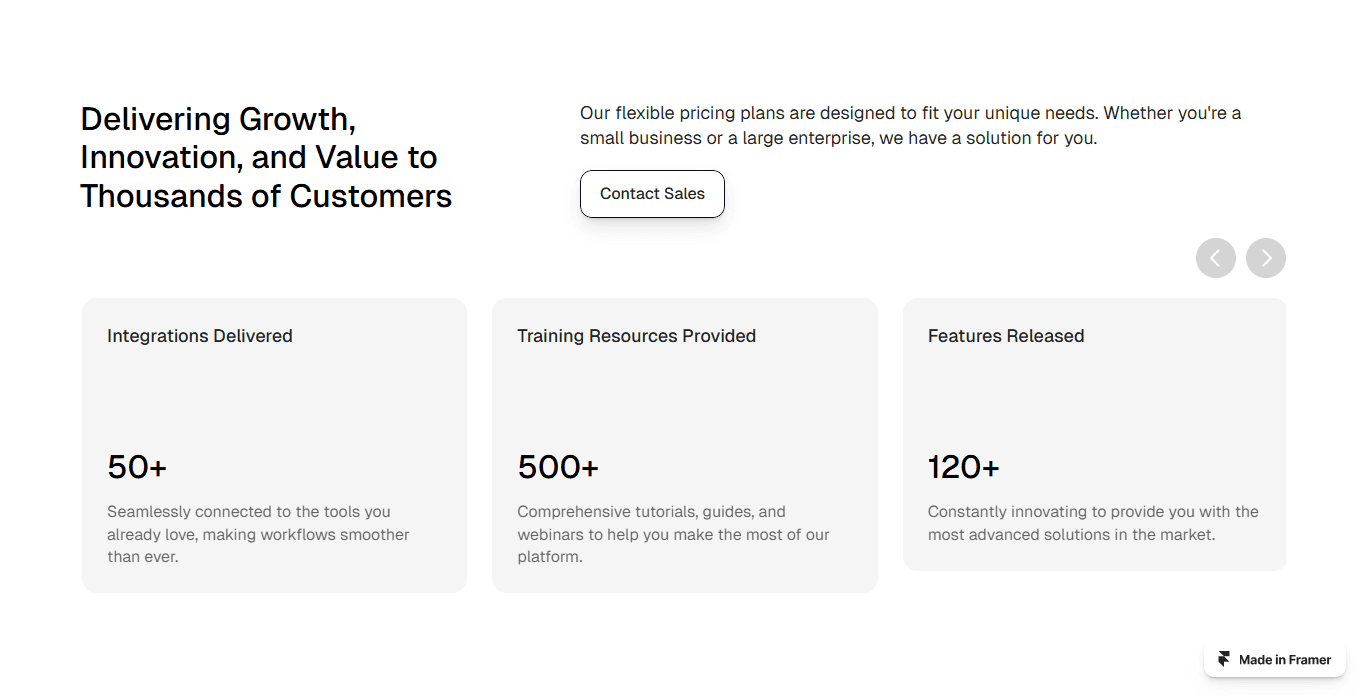 Delivering Growth, Innovation, and Value to Thousands of Customers

Our flexible pricing plans are designed to fit your unique needs. Whether you're a small business or a large enterprise, we have a solution for you.

Contact Sales

Integrations Delivered

50+

Seamlessly connected to the tools you already love, making workflows smoother than ever.

Training Resources Provided

500+

Comprehensive tutorials, guides, and webinars to help you make the most of our platform.

Features Released

120+

Constantly innovating to provide you with the most advanced solutions in the market.

Made in Framer